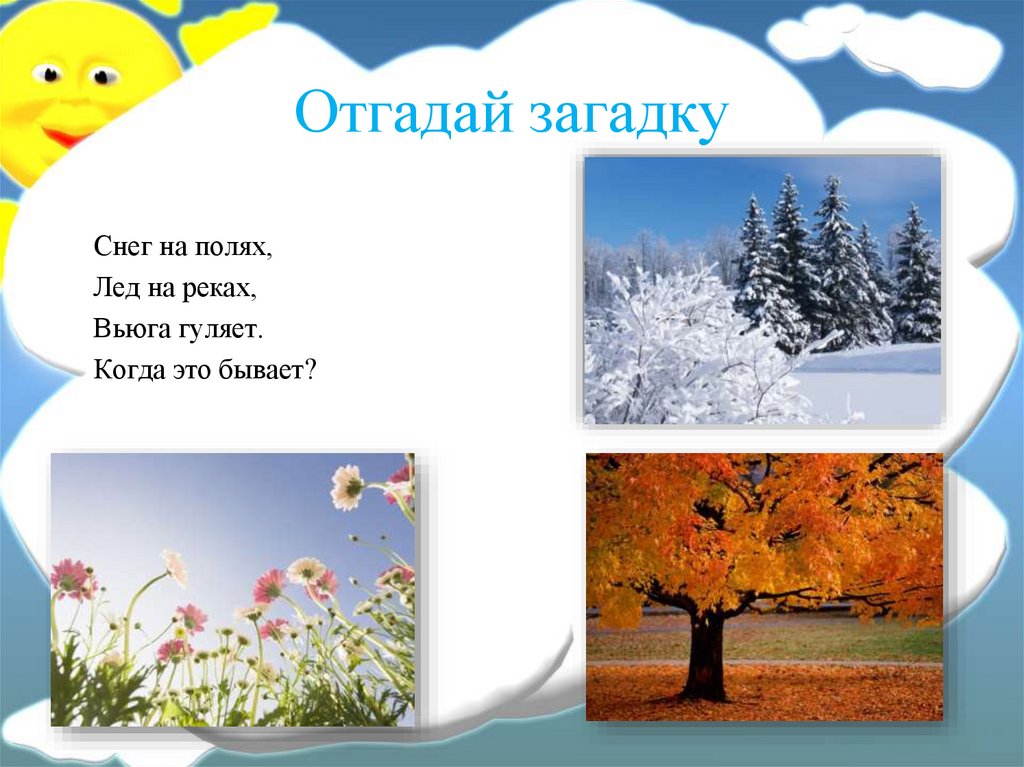 Отгадай загадку

Снег на полях,
Лед на реках,
Вьюга гуляет.
Когда это бывает?